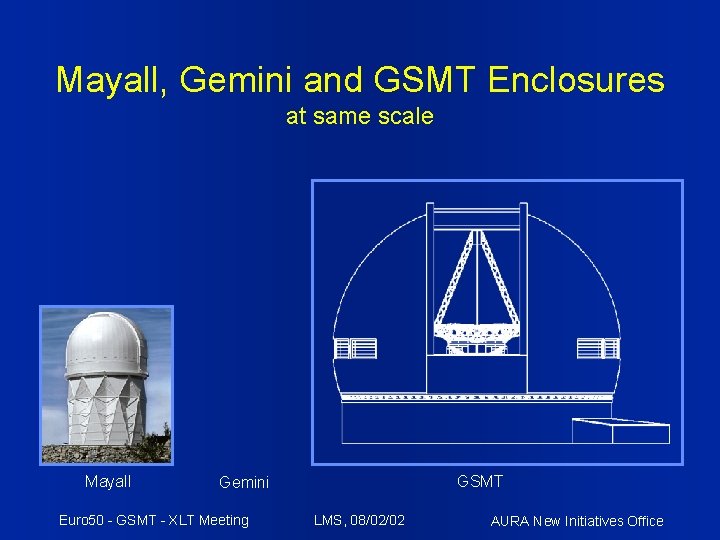 Mayall, Gemini and GSMT Enclosures
at same scale

Mayall

Gemini

GSMT

Euro50 - GSMT - XLT Meeting

LMS, 08/02/02

AURA New Initiatives Office